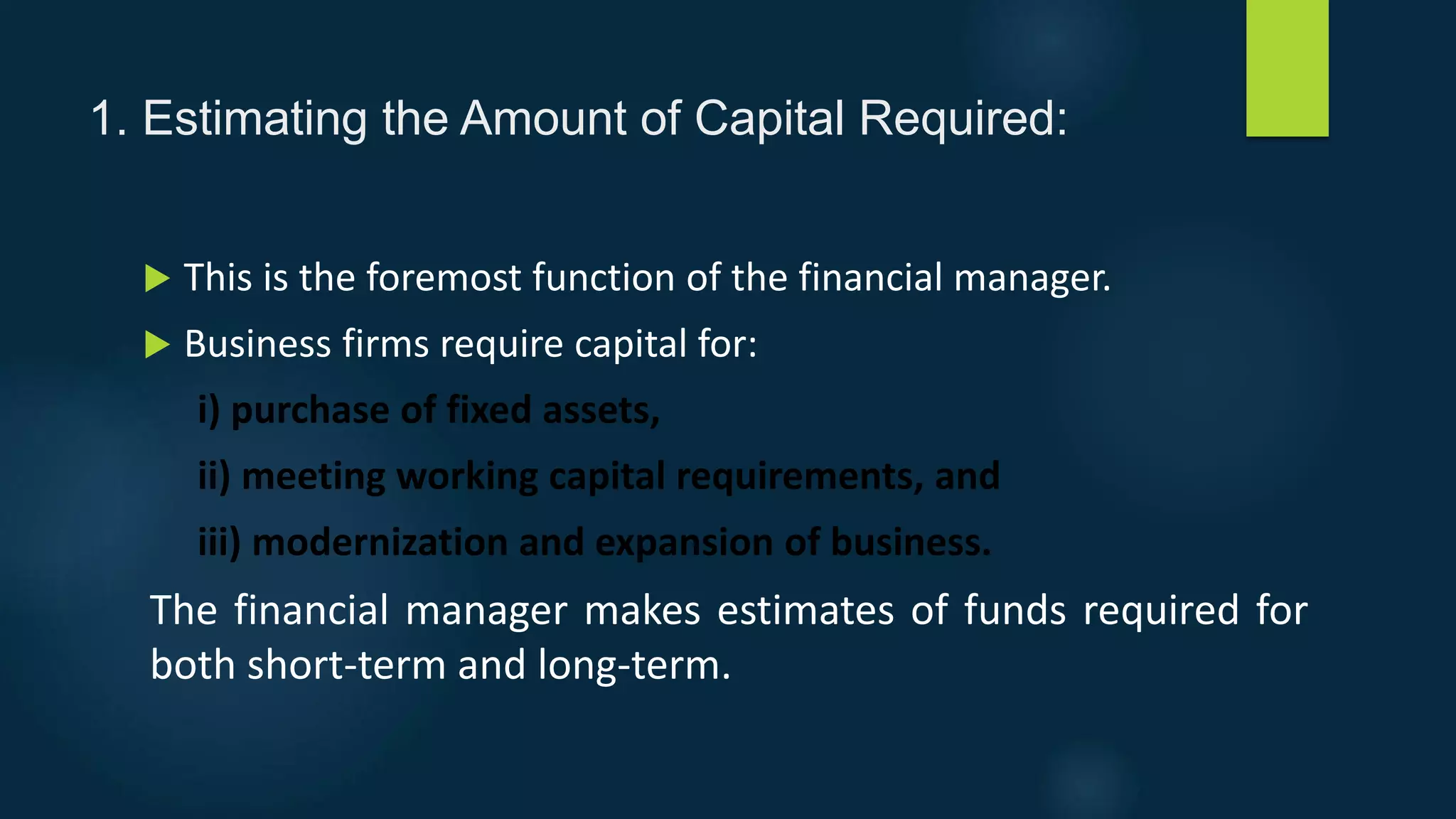 1. Estimating the Amount of Capital Required:

This is the foremost function of the financial manager.

Business firms require capital for:

i) purchase of fixed assets,

ii) meeting working capital requirements, and

iii) modernization and expansion of business.

The financial manager makes estimates of funds required for both short-term and long-term.